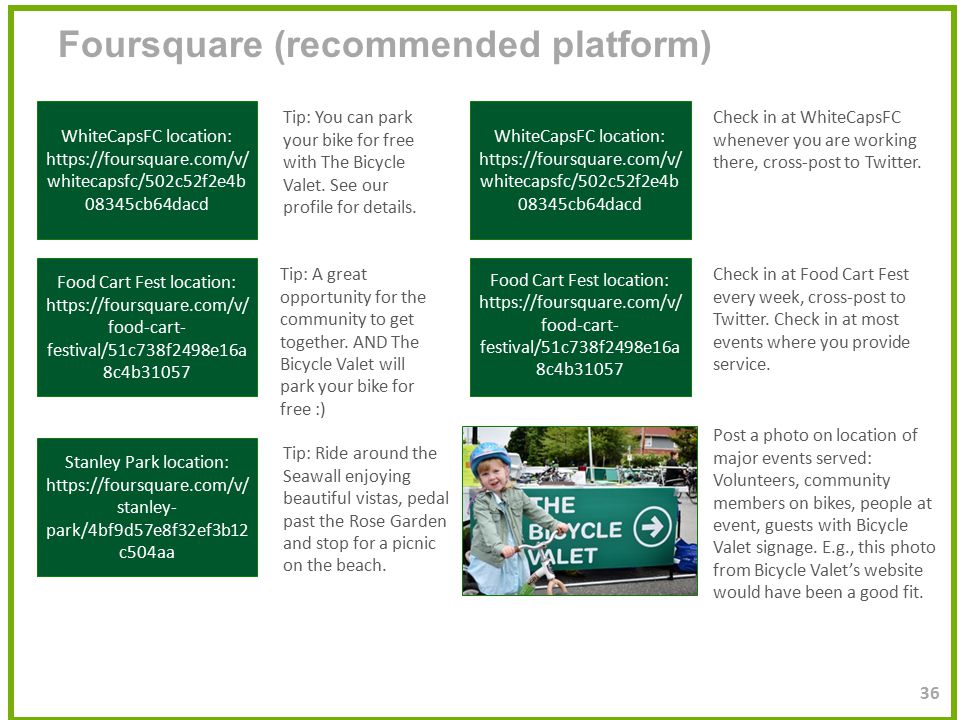 Foursquare (recommended platform)

WhiteCapsFC location: https://foursquare.com/v/whitecapsfc/502c52f2e4b08345cb64dacd

Tip: You can park your bike for free with The Bicycle Valet. See our profile for details.

Food Cart Fest location: https://foursquare.com/v/food-cart-festival/51c738f2498e16a8c4b31057

Tip: A great opportunity for the community to get together. AND The Bicycle Valet will park your bike for free :)

Stanley Park location: https://foursquare.com/v/stanley-park/4bf9d57e8f32ef3b12c504aa

Tip: Ride around the Seawall enjoying beautiful vistas, pedal past the Rose Garden and stop for a picnic on the beach.

WhiteCapsFC location: https://foursquare.com/v/whitecapsfc/502c52f2e4b08345cb64dacd

Check in at WhiteCapsFC whenever you are working there, cross-post to Twitter.

Food Cart Fest location: https://foursquare.com/v/food-cart-festival/51c738f2498e16a8c4b31057

Check in at Food Cart Fest every week, cross-post to Twitter. Check in at most events where you provide service.

THE BICYCLE VALET

Post a photo on location of major events served: Volunteers, community members on bikes, people at event, guests with Bicycle Valet signage. E.g., this photo from Bicycle Valet's website would have been a good fit.

36